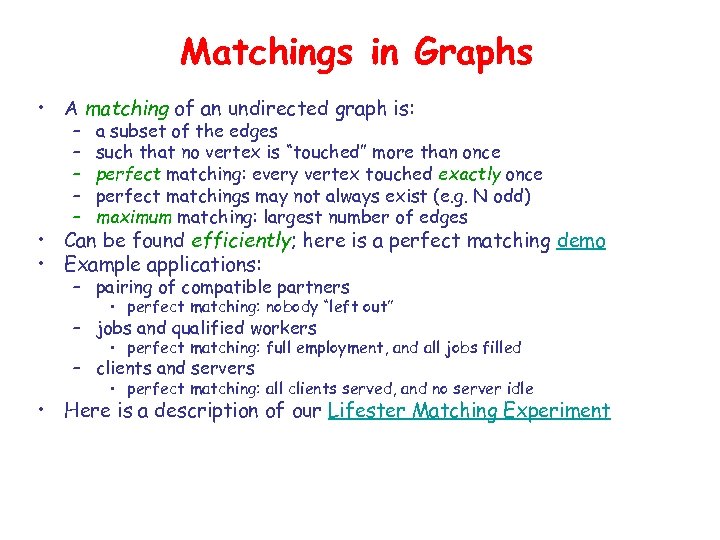 Matchings in Graphs

• A matching of an undirected graph is:
  – a subset of the edges
  – such that no vertex is "touched" more than once
  – perfect matching: every vertex touched exactly once
  – perfect matchings may not always exist (e.g. N odd)
  – maximum matching: largest number of edges
• Can be found efficiently; here is a perfect matching demo
• Example applications:
  – pairing of compatible partners
    • perfect matching: nobody "left out"
  – jobs and qualified workers
    • perfect matching: full employment, and all jobs filled
  – clients and servers
    • perfect matching: all clients served, and no server idle
• Here is a description of our Lifester Matching Experiment